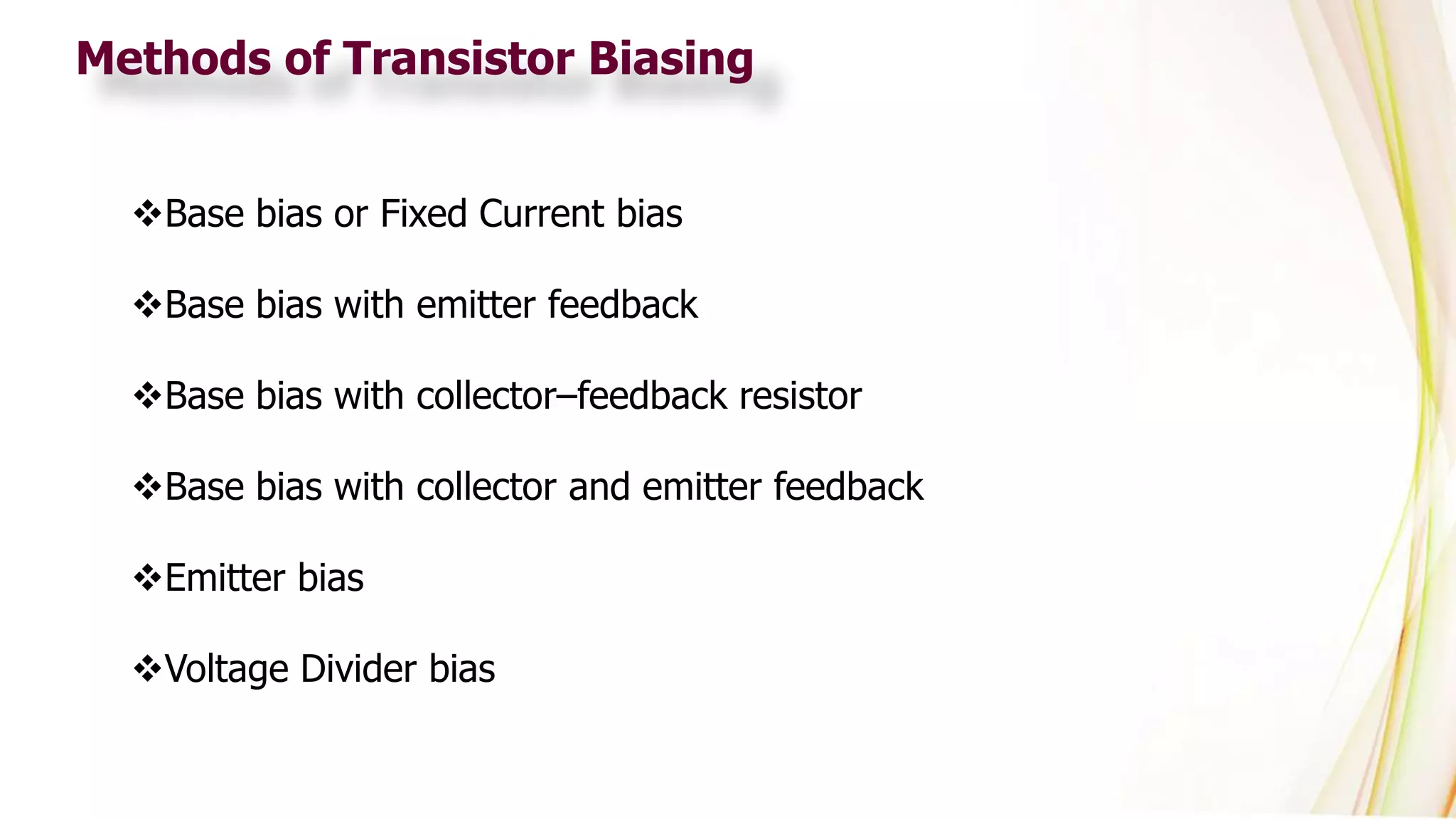 Methods of Transistor Biasing

❖Base bias or Fixed Current bias

❖Base bias with emitter feedback

❖Base bias with collector–feedback resistor

❖Base bias with collector and emitter feedback

❖Emitter bias

❖Voltage Divider bias